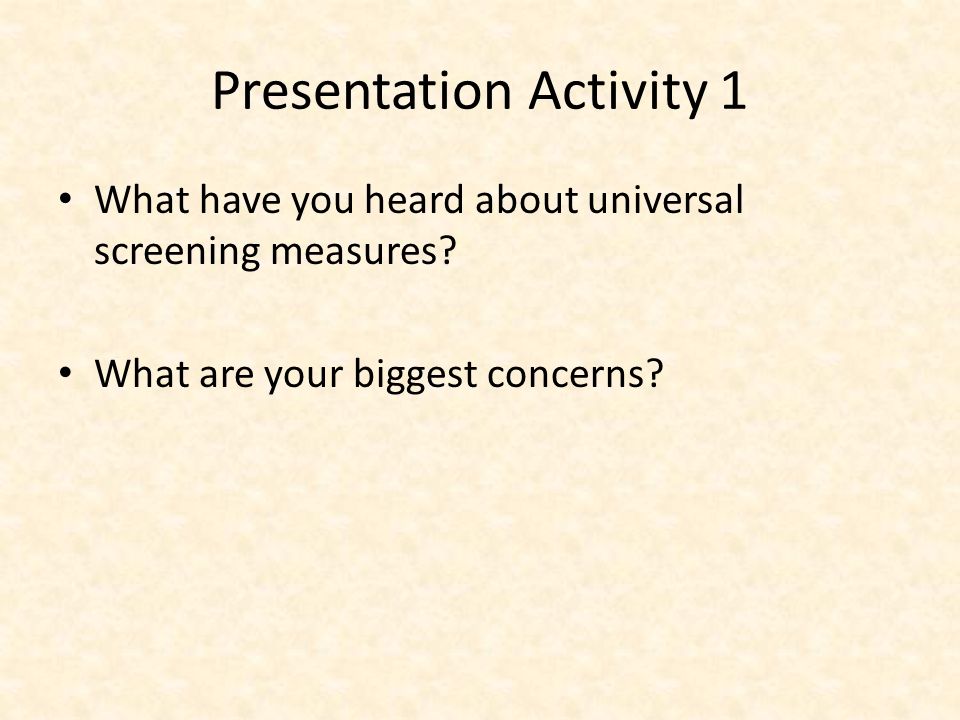 Presentation Activity 1

• What have you heard about universal screening measures?

• What are your biggest concerns?